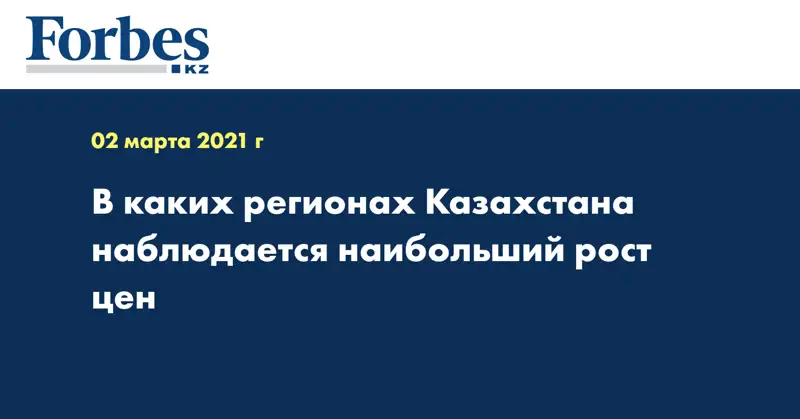 Forbes
KZ

02 марта 2021 г

В каких регионах Казахстана наблюдается наибольший рост цен